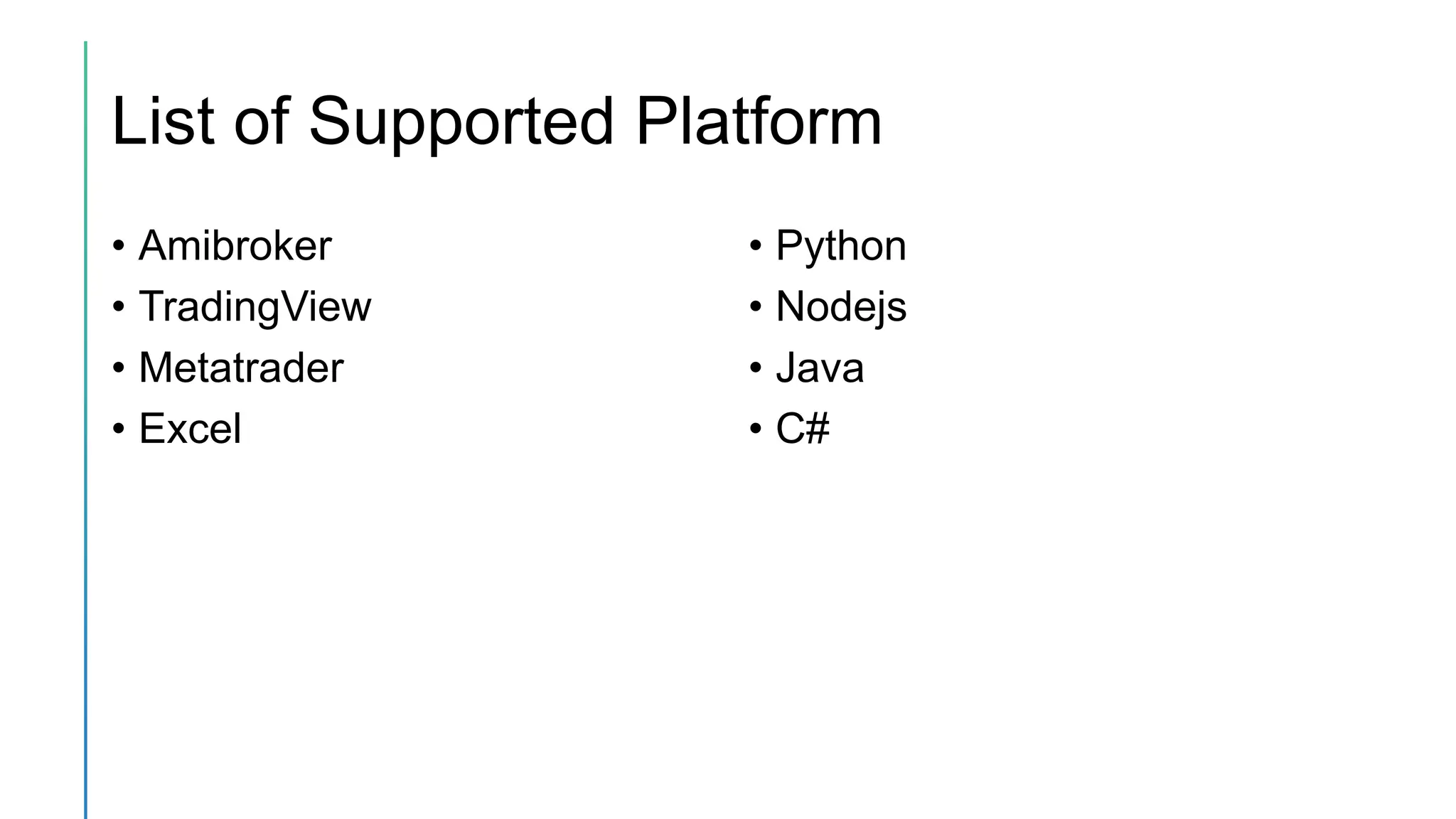 List of Supported Platform

• Amibroker
• TradingView
• Metatrader
• Excel

• Python
• Nodejs
• Java
• C#